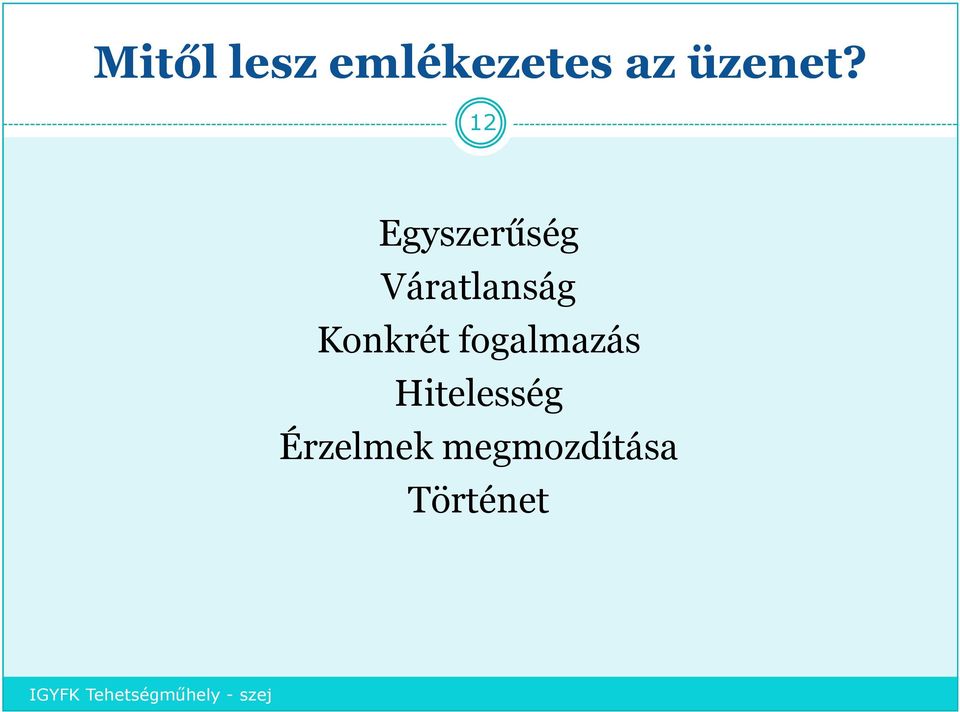 Mitől lesz emlékezetes az üzenet?

12

Egyszerűség
Váratlanság
Konkrét fogalmazás
Hitelesség
Érzelmek megmozdítása
Történet

IGYFK Tehetségműhely - szej